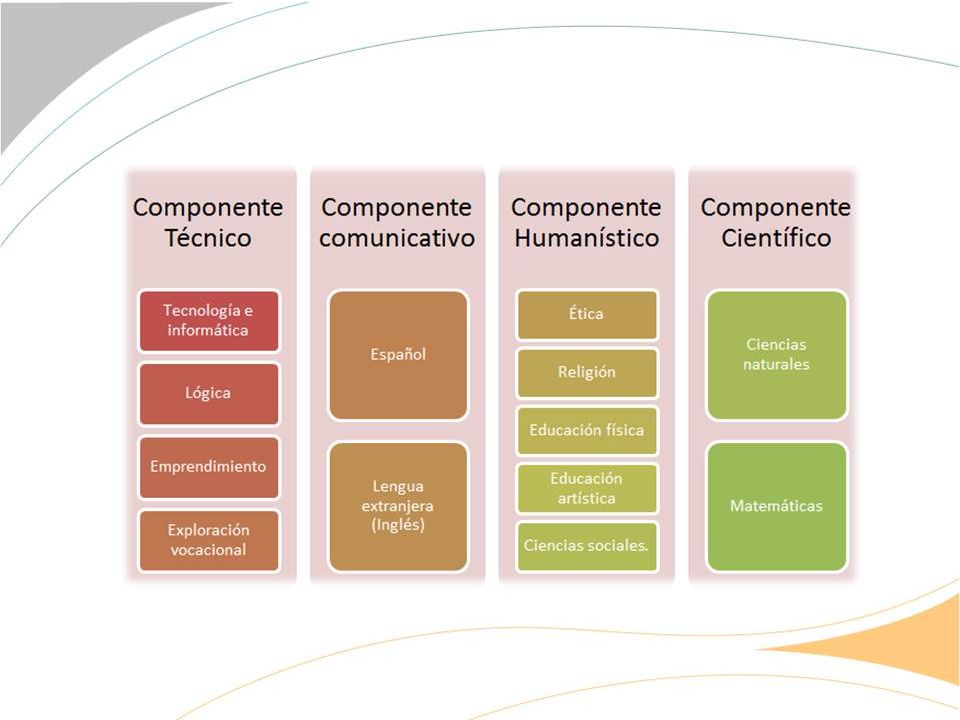 Componente Técnico

Tecnología e informática

Lógica

Emprendimiento

Exploración vocacional

Componente comunicativo

Español

Lengua extranjera (Inglés)

Componente Humanístico

Ética

Religión

Educación física

Educación artística

Ciencias sociales.

Componente Científico

Ciencias naturales

Matemáticas